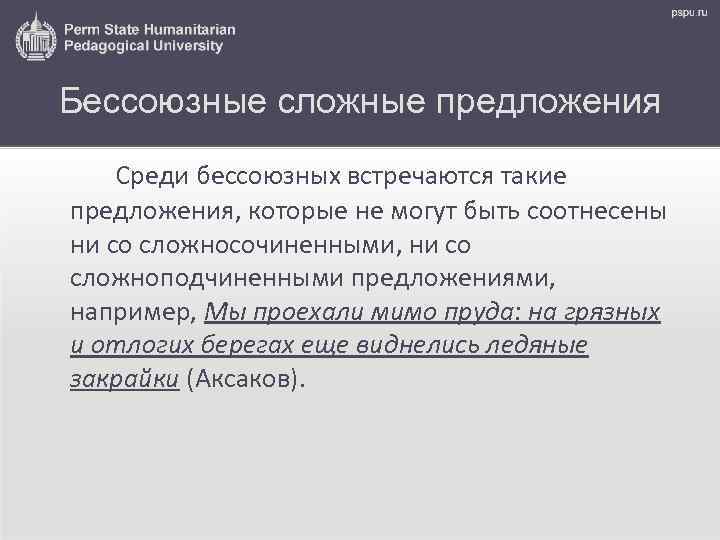 Perm State Humanitarian Pedagogical University

pspu.ru

Бессоюзные сложные предложения

Среди бессоюзных встречаются такие предложения, которые не могут быть соотнесены ни со сложносочиненными, ни со сложноподчиненными предложениями, например, Мы проехали мимо пруда: на грязных и отлогих берегах еще виднелись ледяные закрайки (Аксаков).